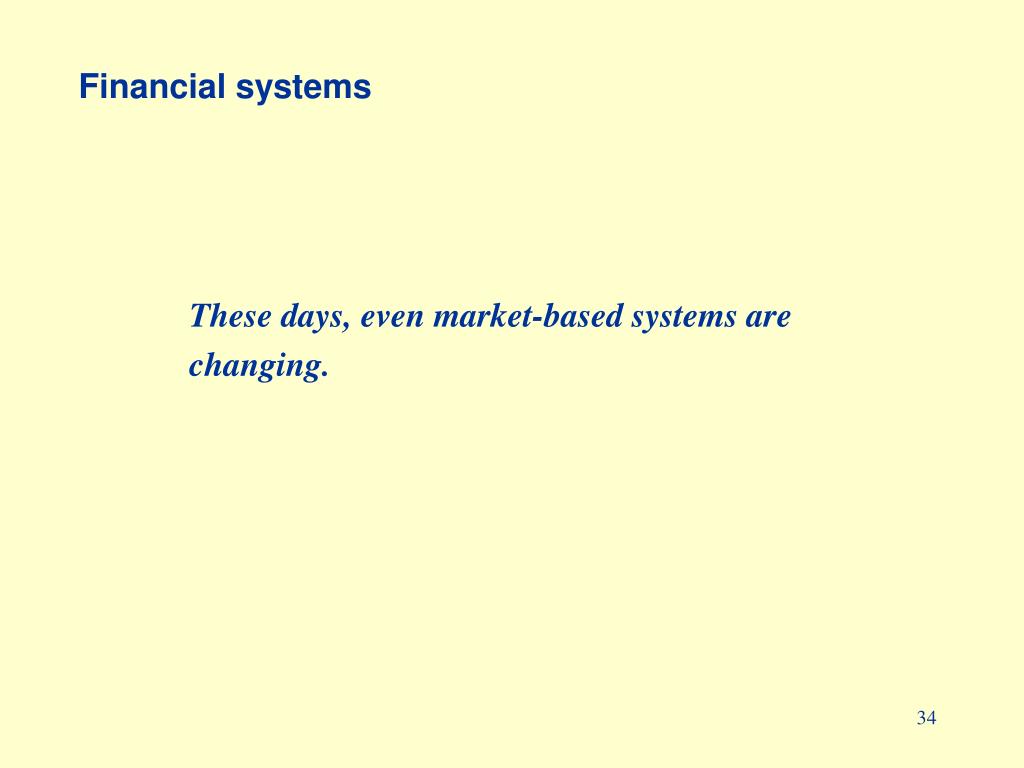 Financial systems

These days, even market-based systems are changing.

34